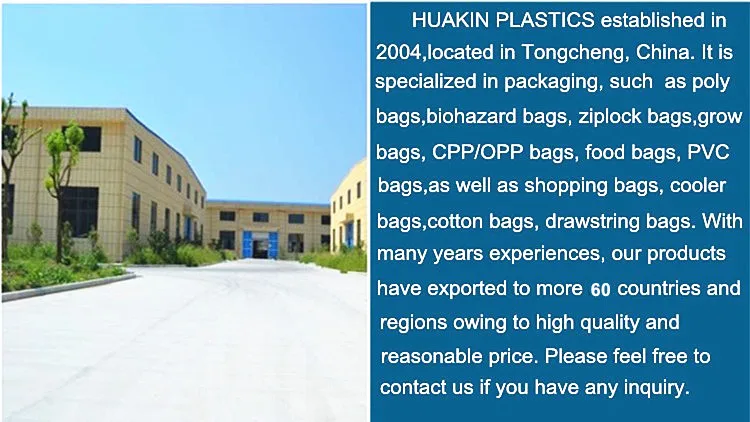 HUAKIN PLASTICS established in 2004,located in Tongcheng, China. It is specialized in packaging, such as poly bags,biohazard bags, ziplock bags,grow bags, CPP/OPP bags, food bags, PVC bags,as well as shopping bags, cooler bags,cotton bags, drawstring bags. With many years experiences, our products have exported to more 60 countries and regions owing to high quality and reasonable price. Please feel free to contact us if you have any inquiry.